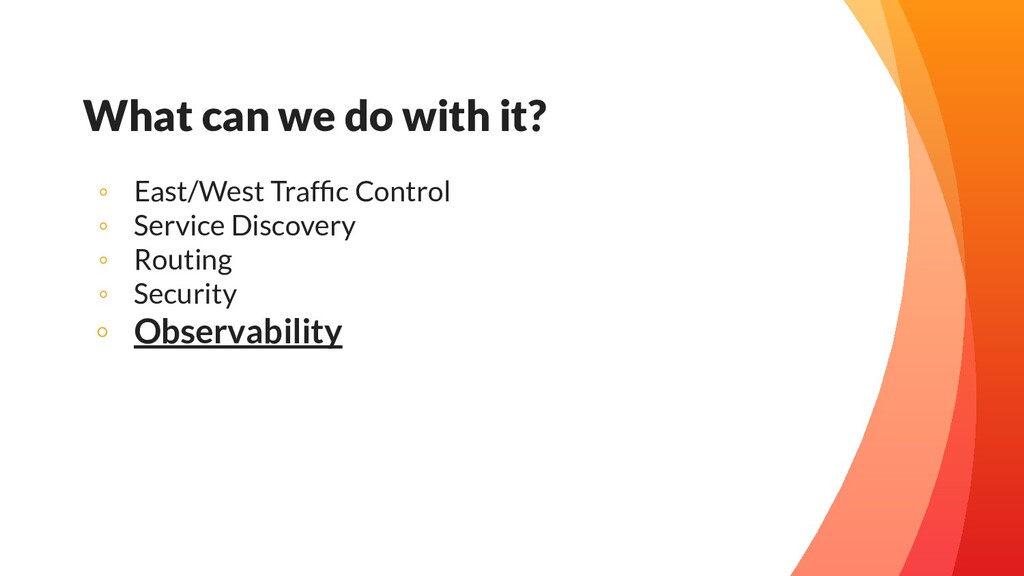 What can we do with it?

◦ East/West Traffic Control
◦ Service Discovery
◦ Routing
◦ Security
◦ Observability